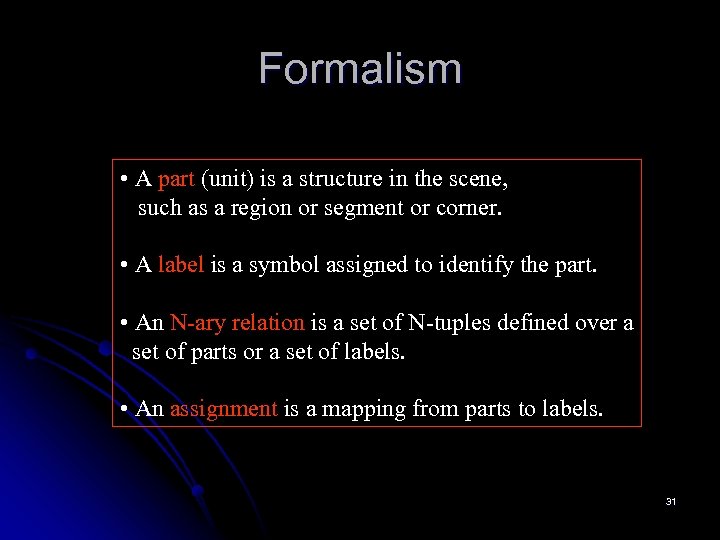 Formalism

• A part (unit) is a structure in the scene, such as a region or segment or corner.

• A label is a symbol assigned to identify the part.

• An N-ary relation is a set of N-tuples defined over a set of parts or a set of labels.

• An assignment is a mapping from parts to labels.

31